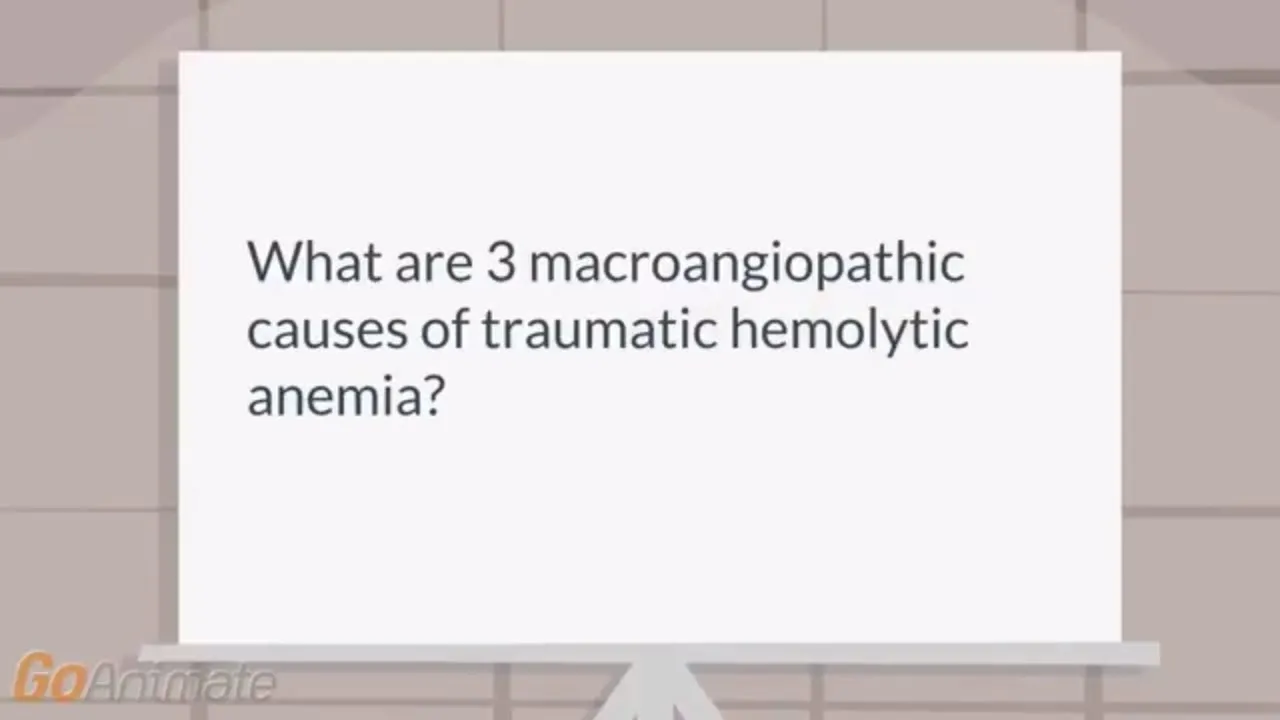 What are 3 macroangiopathic causes of traumatic hemolytic anemia?

GoAnimate